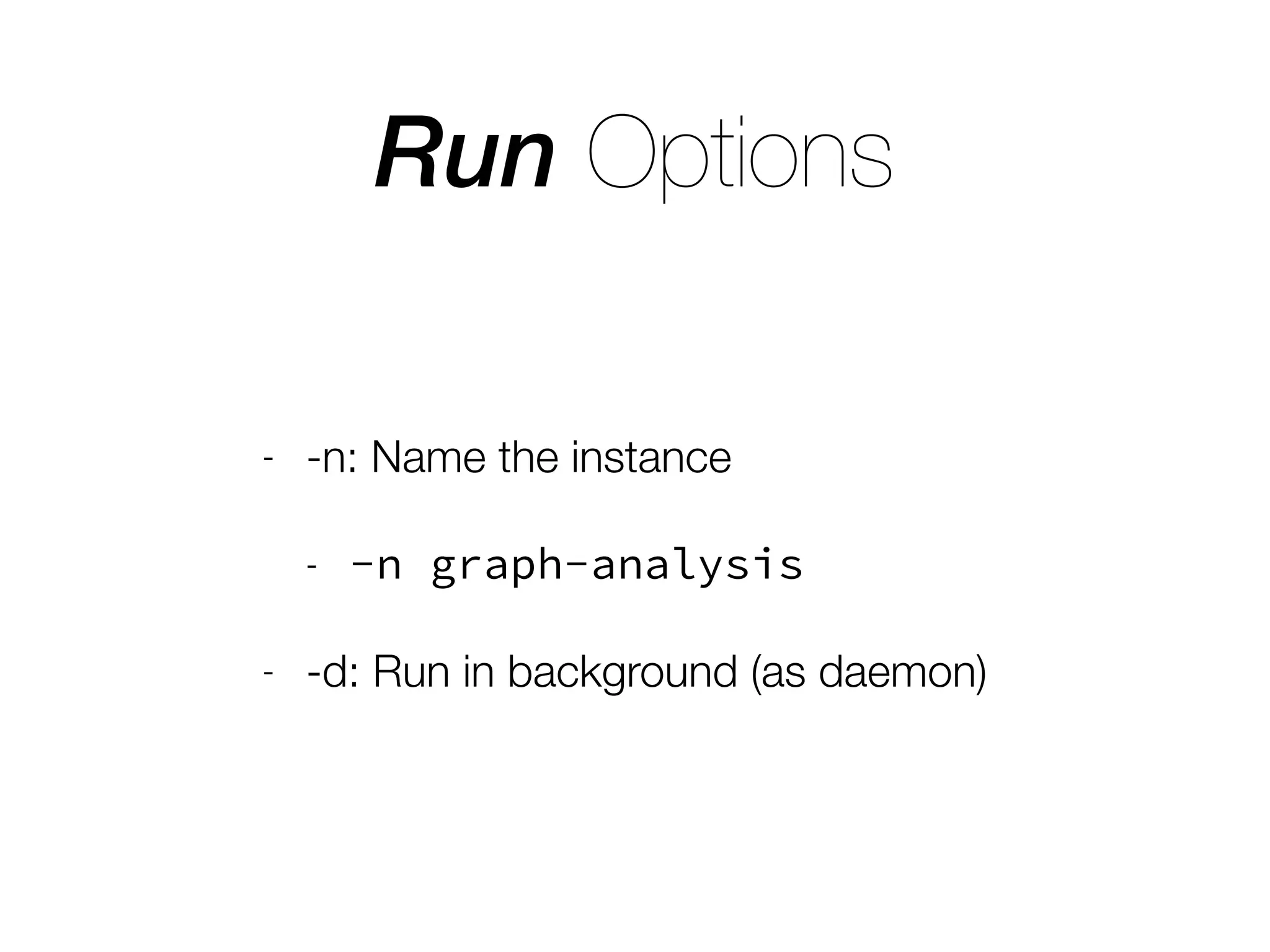 Run Options

- -n: Name the instance

  - -n graph-analysis

- -d: Run in background (as daemon)